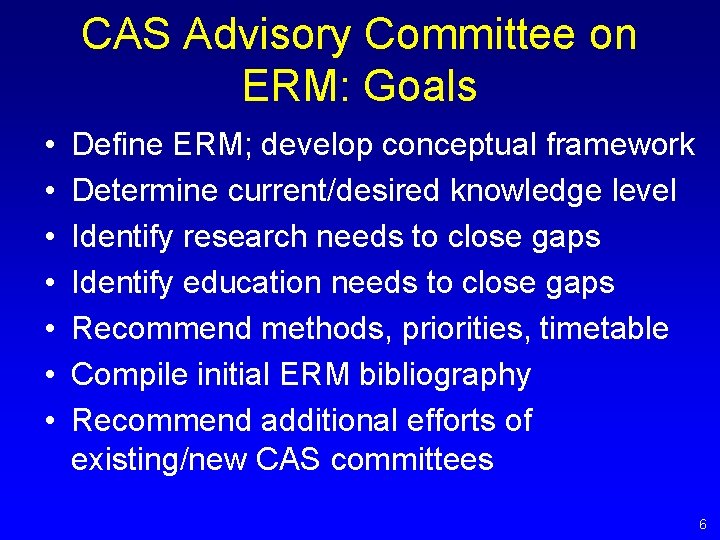 CAS Advisory Committee on ERM: Goals

• Define ERM; develop conceptual framework
• Determine current/desired knowledge level
• Identify research needs to close gaps
• Identify education needs to close gaps
• Recommend methods, priorities, timetable
• Compile initial ERM bibliography
• Recommend additional efforts of existing/new CAS committees

6